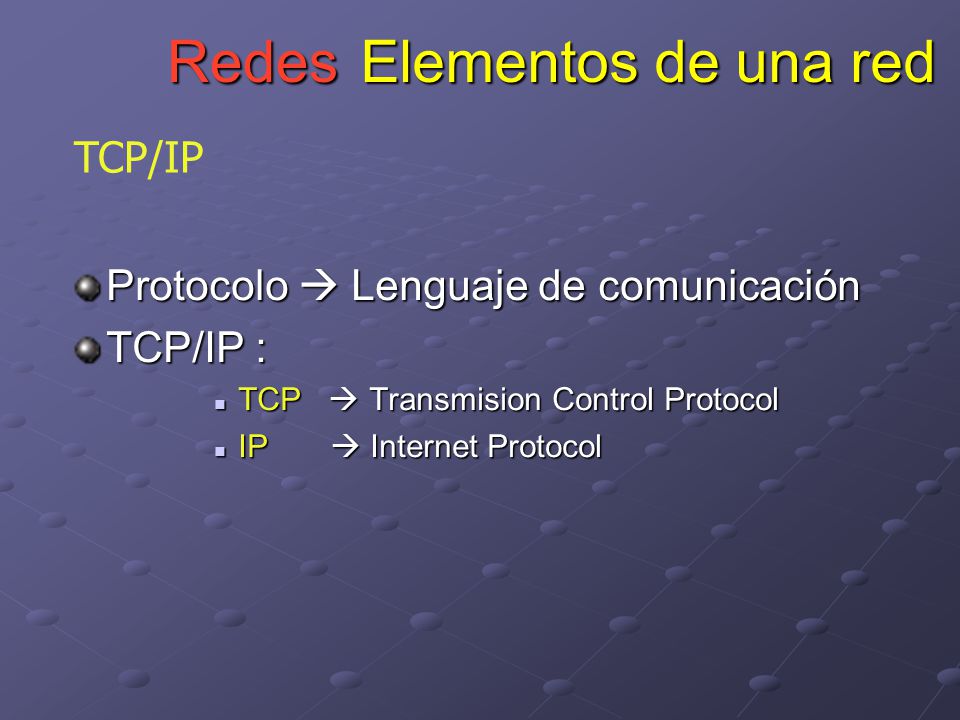 Redes Elementos de una red

TCP/IP

Protocolo → Lenguaje de comunicación

TCP/IP :

TCP → Transmision Control Protocol

IP → Internet Protocol